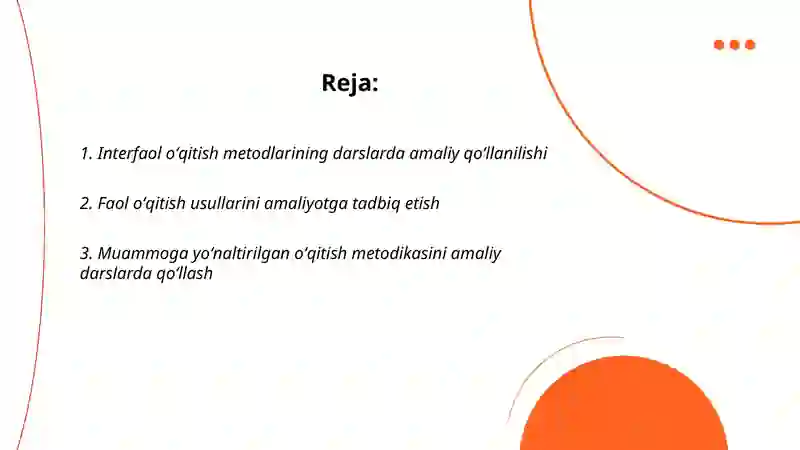 Reja:

1. Interfaol o‘qitish metodlarining darslarda amaliy qo‘llanilishi

2. Faol o‘qitish usullarini amaliyotga tadbiq etish

3. Muammoga yo‘naltirilgan o‘qitish metodikasini amaliy darslarda qo‘llash